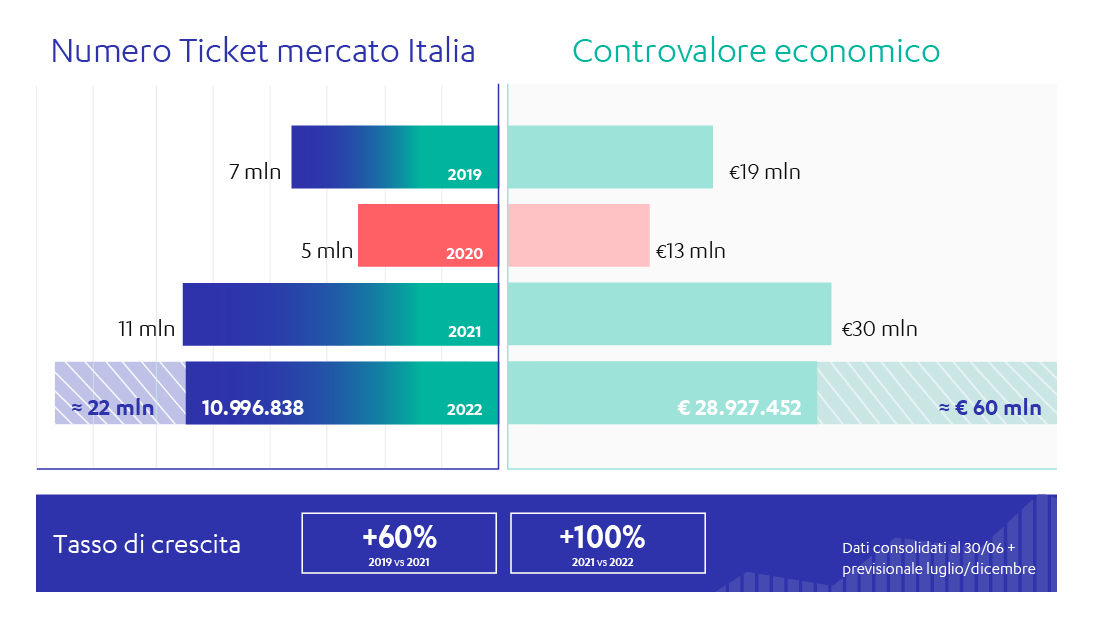 Numero Ticket mercato Italia

Controvalore economico

7 mln
2019
€19 mln

5 mln
2020
€13 mln

11 mln
2021
€30 mln

≈ 22 mln
10.996.838
2022
€ 28.927.452
≈ € 60 mln

Tasso di crescita

+60%
2019 vs 2021

+100%
2021 vs 2022

Dati consolidati al 30/06 + previsionale luglio/dicembre